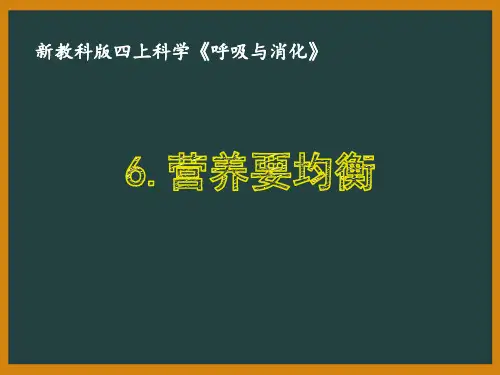 新教科版四上科学《呼吸与消化》

6. 营养要均衡